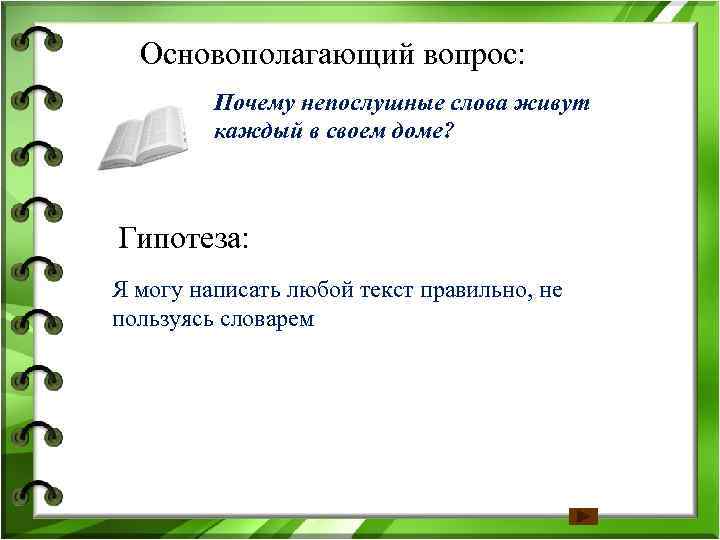 Основополагающий вопрос:

Почему непослушные слова живут каждый в своем доме?

Гипотеза:

Я могу написать любой текст правильно, не пользуясь словарем